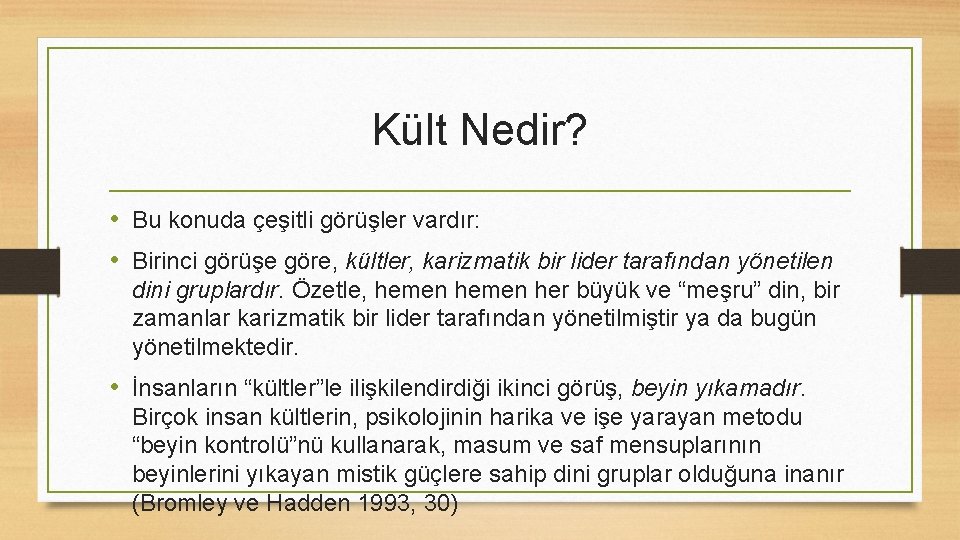 Kült Nedir?

• Bu konuda çeşitli görüşler vardır:

• Birinci görüşe göre, kültler, karizmatik bir lider tarafından yönetilen dini gruplardır. Özetle, hemen hemen her büyük ve “meşru” din, bir zamanlar karizmatik bir lider tarafından yönetilmiştir ya da bugün yönetilmektedir.

• İnsanların “kültler”le ilişkilendirdiği ikinci görüş, beyin yıkamadır. Birçok insan kültlerin, psikolojinin harika ve işe yarayan metodu “beyin kontrolü”nü kullanarak, masum ve saf mensuplarının beyinlerini yıkayan mistik güçlere sahip dini gruplar olduğuna inanır (Bromley ve Hadden 1993, 30)